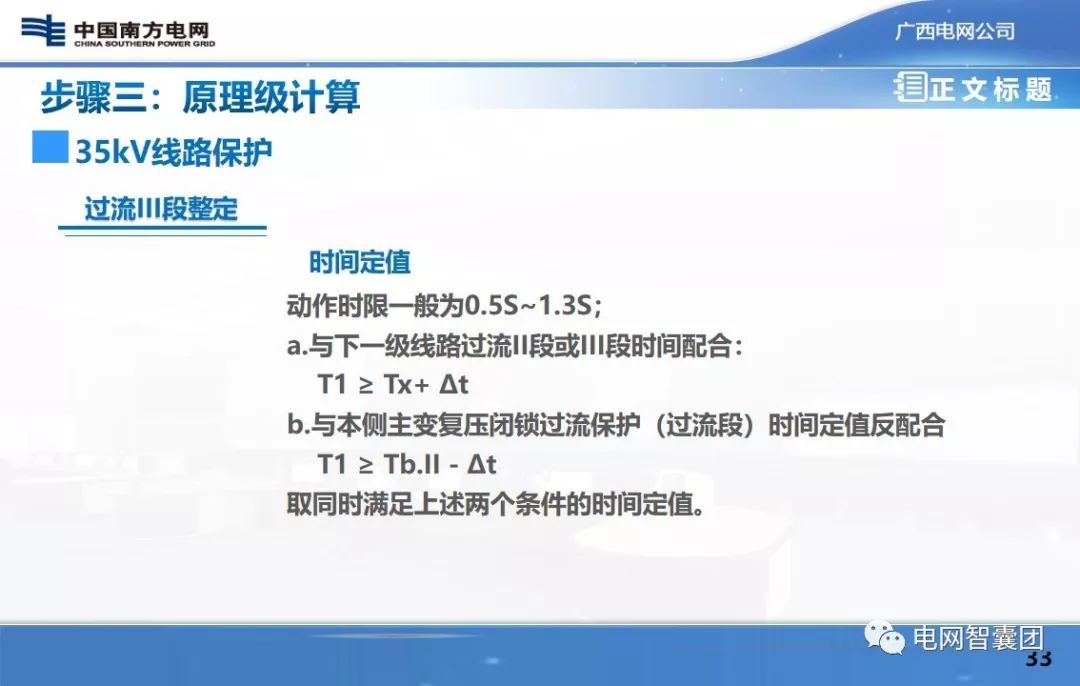 中国南方电网
CHINA SOUTHERN POWER GRID

广西电网公司

步骤三：原理级计算

正文标题

35kV线路保护

过流III段整定

时间定值

动作时限一般为0.5S~1.3S;

a.与下一级线路过流II段或III段时间配合：

T1 ≥ Tx+ Δt

b.与本侧主变复压闭锁过流保护（过流段）时间定值反配合

T1 ≥ Tb.II - Δt

取同时满足上述两个条件的时间定值。

电网智囊团

33